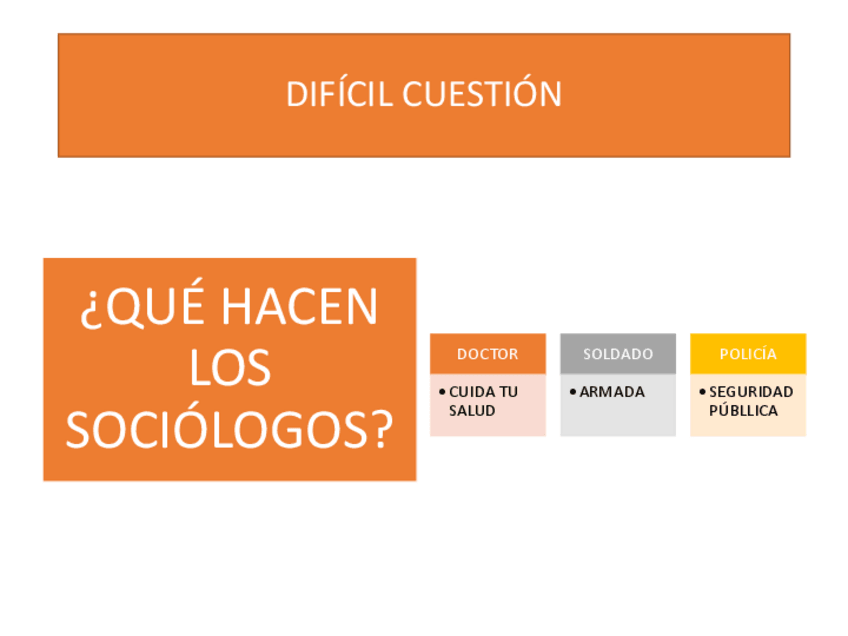 DIFÍCIL CUESTIÓN

¿QUÉ HACEN LOS SOCIÓLOGOS?

DOCTOR
• CUIDA TU SALUD

SOLDADO
• ARMADA

POLICÍA
• SEGURIDAD PÚBLLICA